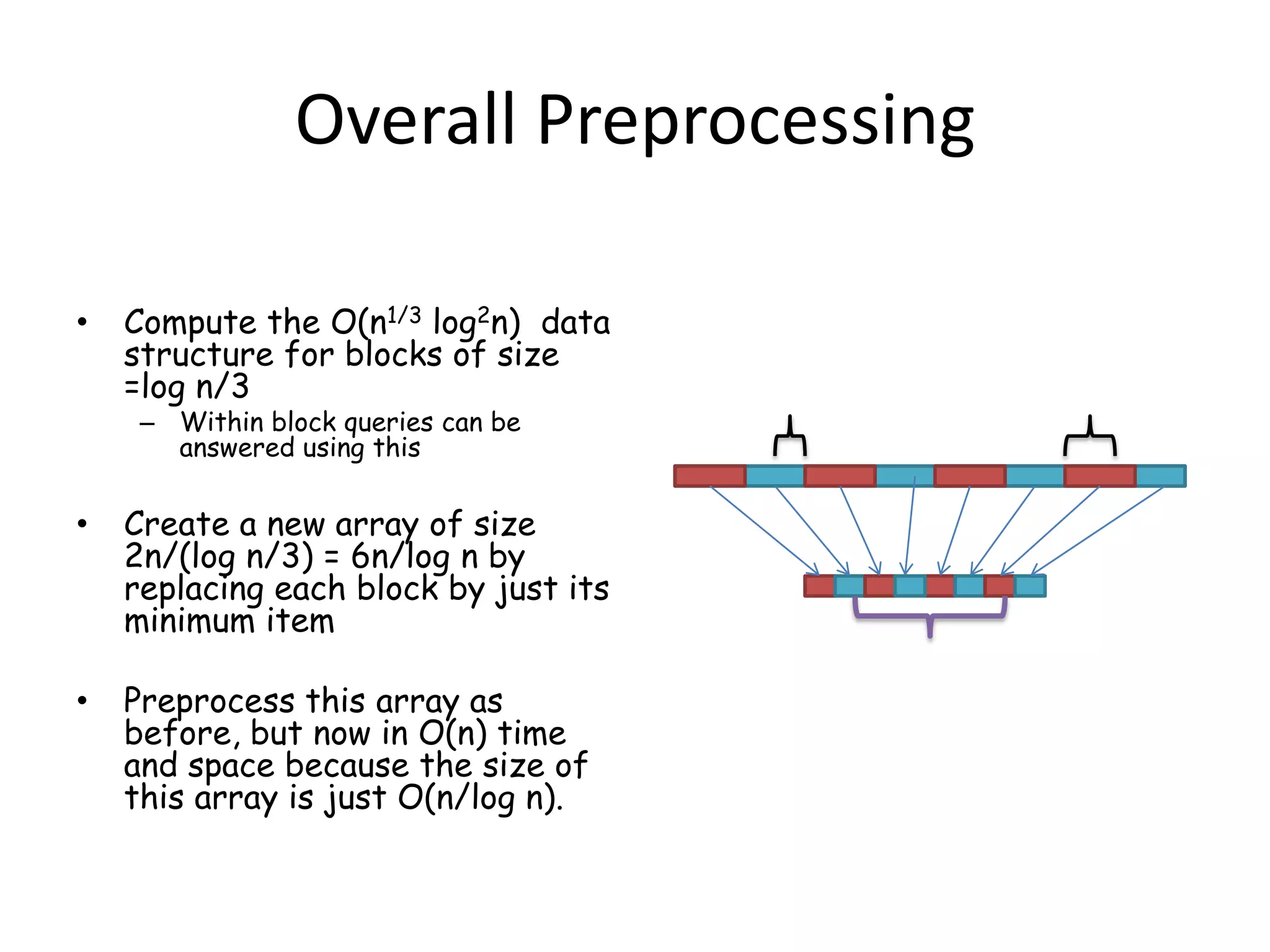 Overall Preprocessing

• Compute the $O(n^{1/3} \log^2 n)$ data structure for blocks of size =log n/3
– Within block queries can be answered using this

• Create a new array of size 2n/(log n/3) = 6n/log n by replacing each block by just its minimum item

• Preprocess this array as before, but now in O(n) time and space because the size of this array is just O(n/log n).